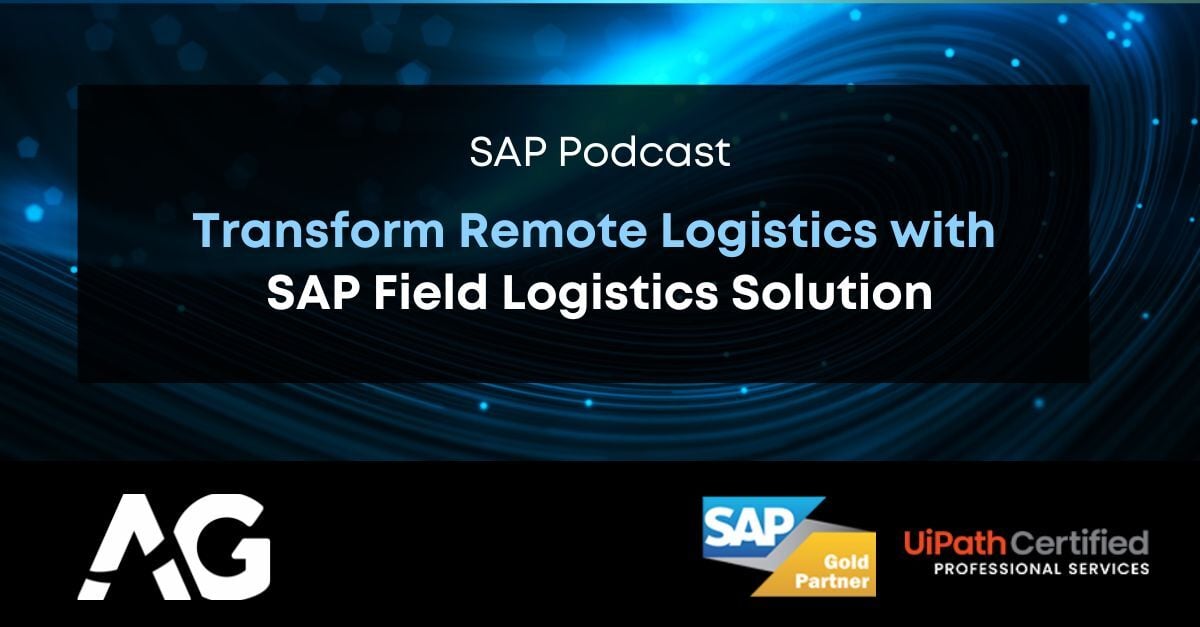 SAP Podcast

Transform Remote Logistics with SAP Field Logistics Solution

AG

SAP Gold Partner

UiPath Certified
PROFESSIONAL SERVICES